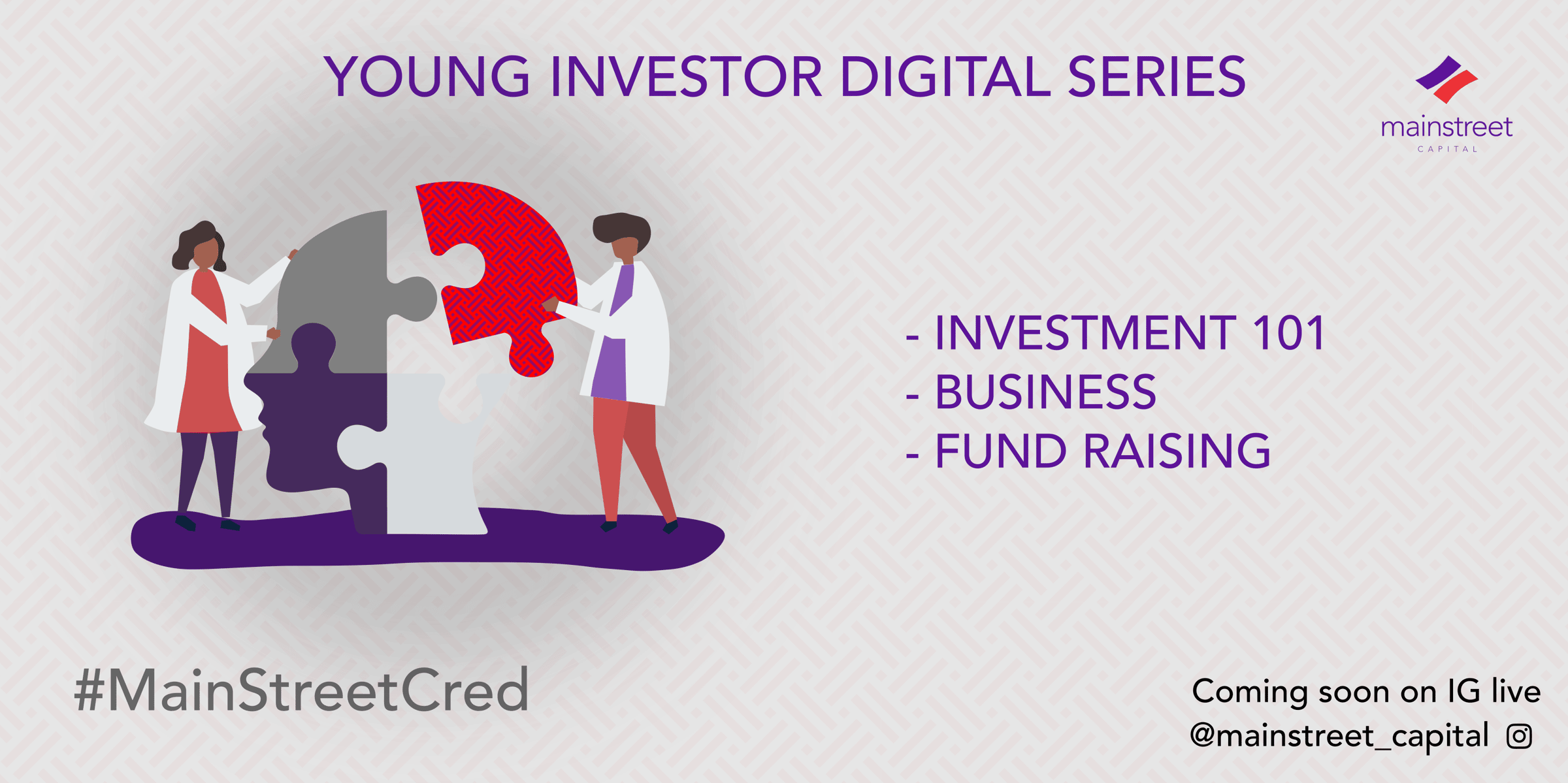 YOUNG INVESTOR DIGITAL SERIES

mainstreet
CAPITAL

- INVESTMENT 101
- BUSINESS
- FUND RAISING

#MainStreetCred

Coming soon on IG live
@mainstreet_capital